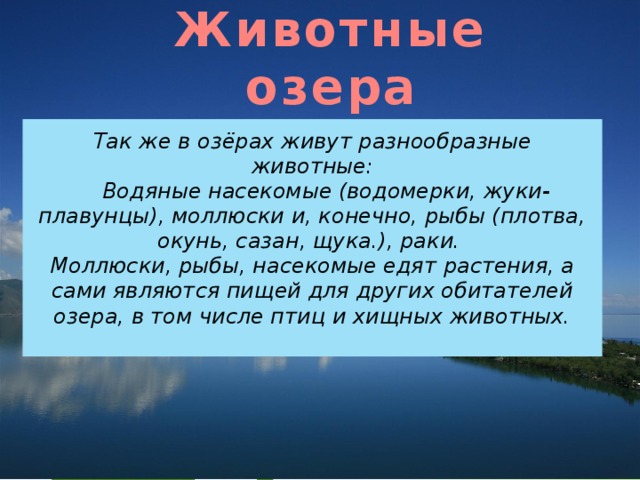 Животные озера

Так же в озёрах живут разнообразные животные:

Водяные насекомые (водомерки, жуки-плавунцы), моллюски и, конечно, рыбы (плотва, окунь, сазан, щука.), раки.
Моллюски, рыбы, насекомые едят растения, а сами являются пищей для других обитателей озера, в том числе птиц и хищных животных.